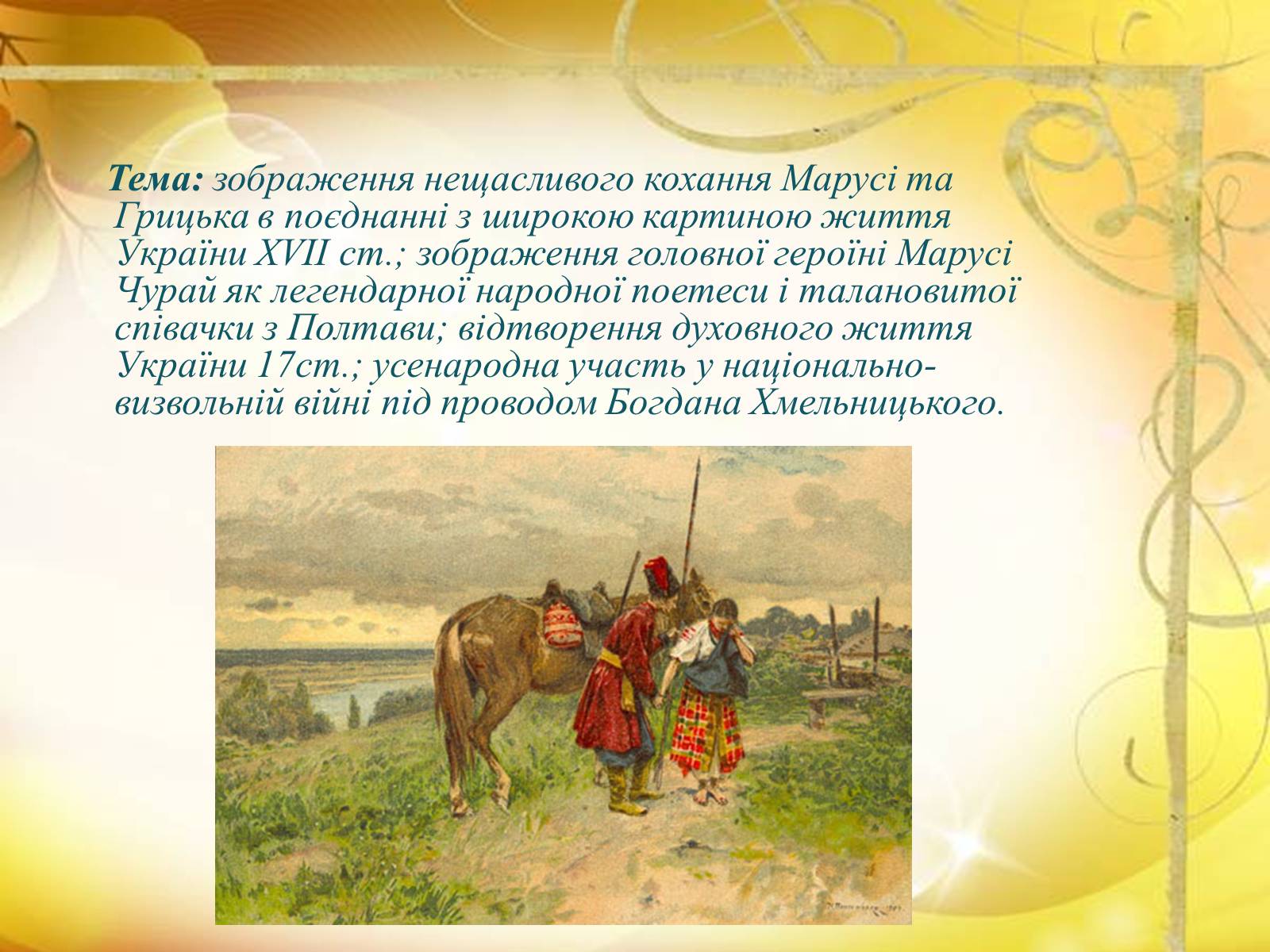 Тема: зображення нещасливого кохання Марусі та Грицька в поєднанні з широкою картиною життя України XVII ст.; зображення головної героїні Марусі Чурай як легендарної народної поетеси і талановитої співачки з Полтави; відтворення духовного життя України 17ст.; усенародна участь у національно-визвольній війні під проводом Богдана Хмельницького.